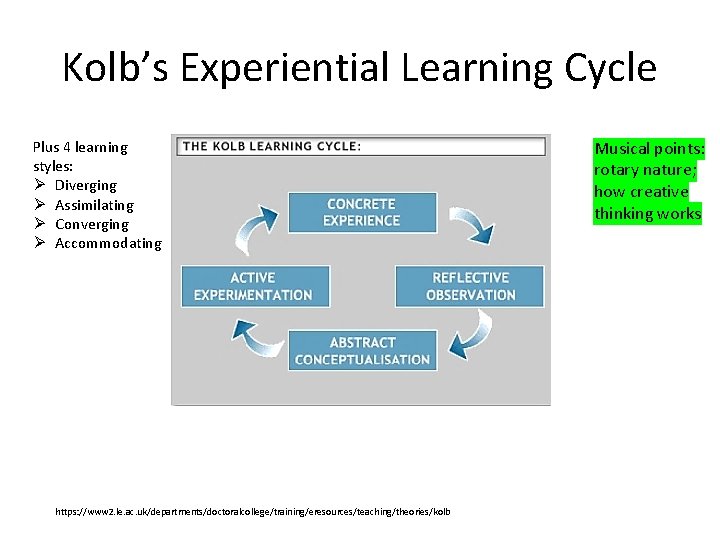 Kolb's Experiential Learning Cycle

Plus 4 learning styles:
➢ Diverging
➢ Assimilating
➢ Converging
➢ Accommodating

THE KOLB LEARNING CYCLE:

CONCRETE EXPERIENCE

REFLECTIVE OBSERVATION

ABSTRACT CONCEPTUALISATION

ACTIVE EXPERIMENTATION

Musical points: rotary nature; how creative thinking works

https://www2.le.ac.uk/departments/doctoralcollege/training/eresources/teaching/theories/kolb